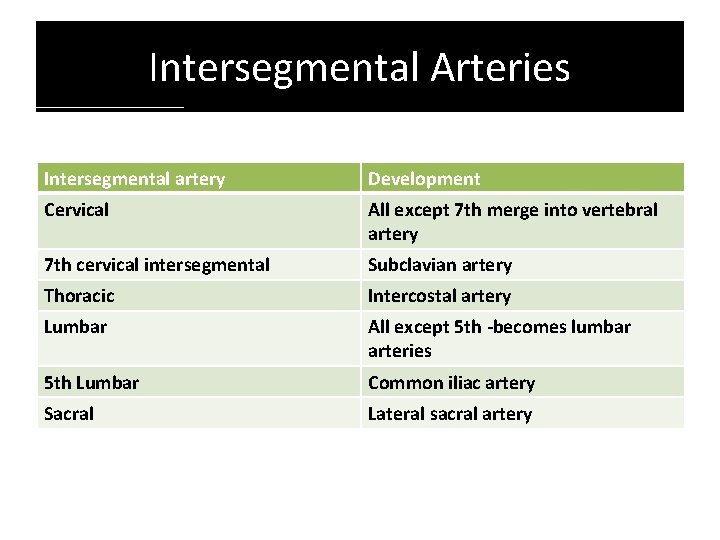 Intersegmental Arteries

| Intersegmental artery | Development |
|---|---|
| Cervical | All except 7th merge into vertebral artery |
| 7th cervical intersegmental | Subclavian artery |
| Thoracic | Intercostal artery |
| Lumbar | All except 5th -becomes lumbar arteries |
| 5th Lumbar | Common iliac artery |
| Sacral | Lateral sacral artery |